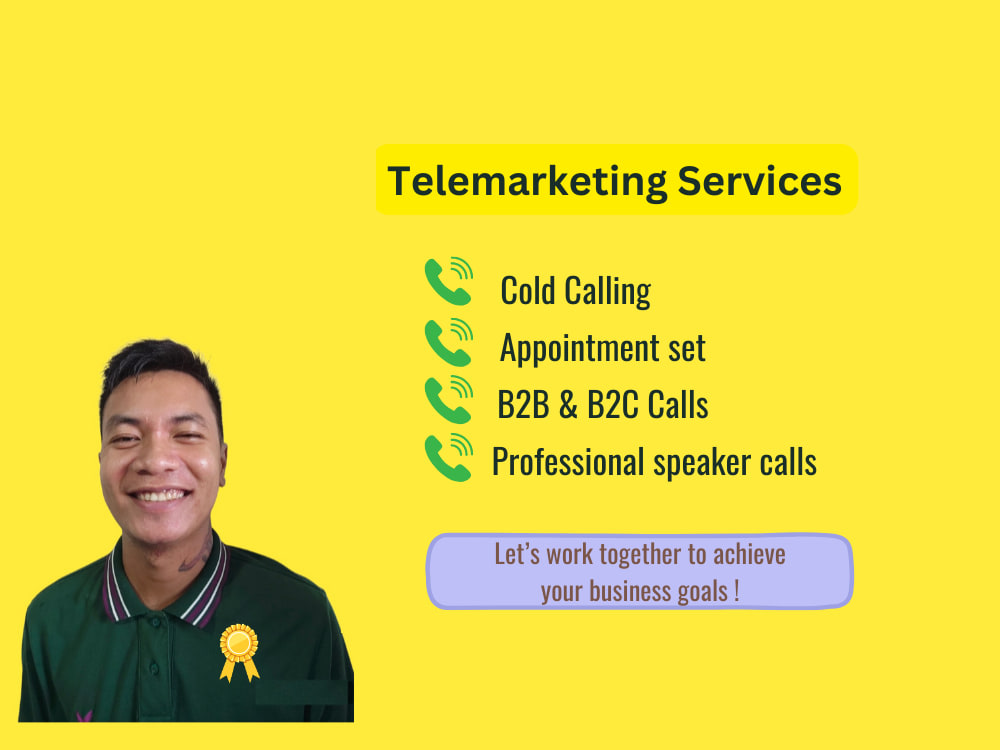 Telemarketing Services

Cold Calling
Appointment set
B2B & B2C Calls
Professional speaker calls

Let's work together to achieve your business goals !